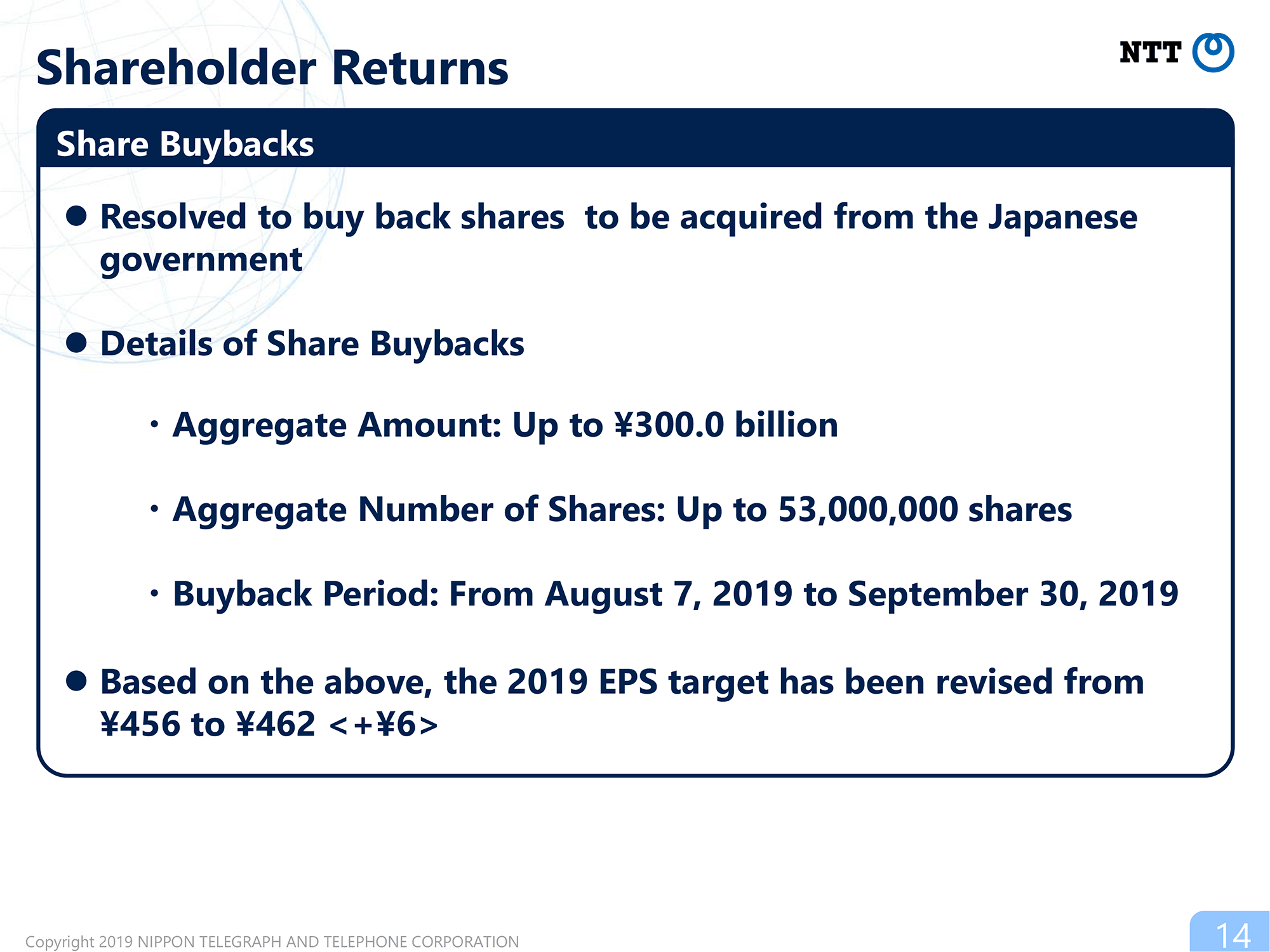 Shareholder Returns

NTT

Share Buybacks

● Resolved to buy back shares to be acquired from the Japanese government

● Details of Share Buybacks

・Aggregate Amount: Up to ¥300.0 billion

・Aggregate Number of Shares: Up to 53,000,000 shares

・Buyback Period: From August 7, 2019 to September 30, 2019

● Based on the above, the 2019 EPS target has been revised from ¥456 to ¥462 <+¥6>

Copyright 2019 NIPPON TELEGRAPH AND TELEPHONE CORPORATION

14